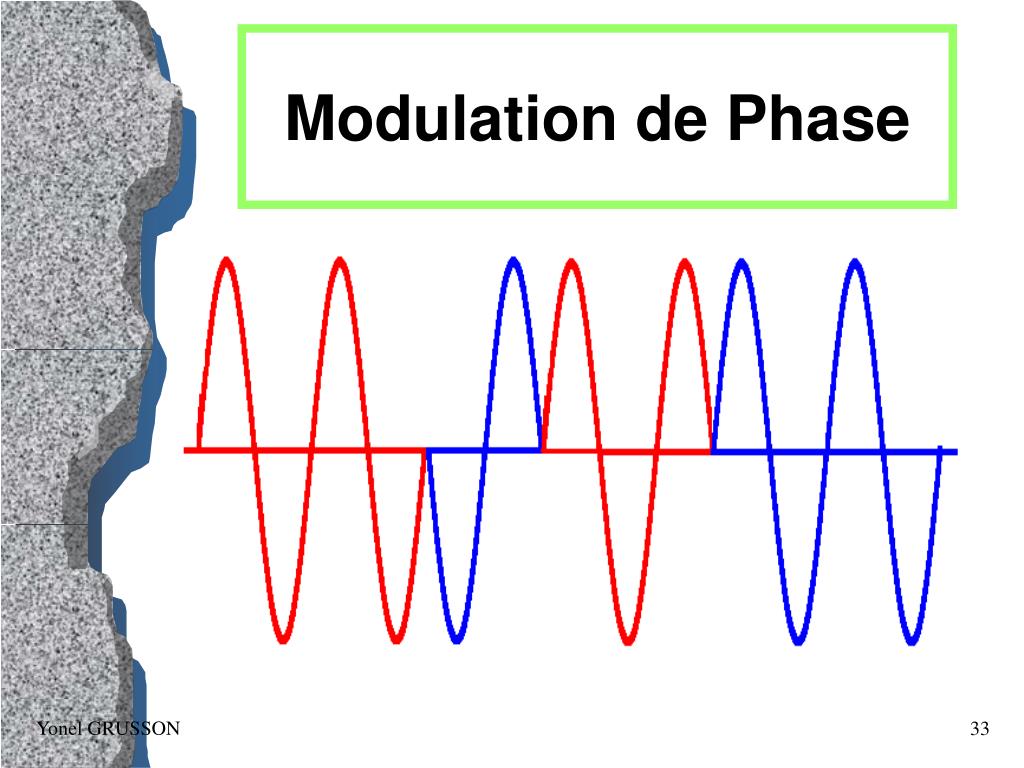 Modulation de Phase

Yonel GRUSSON

33